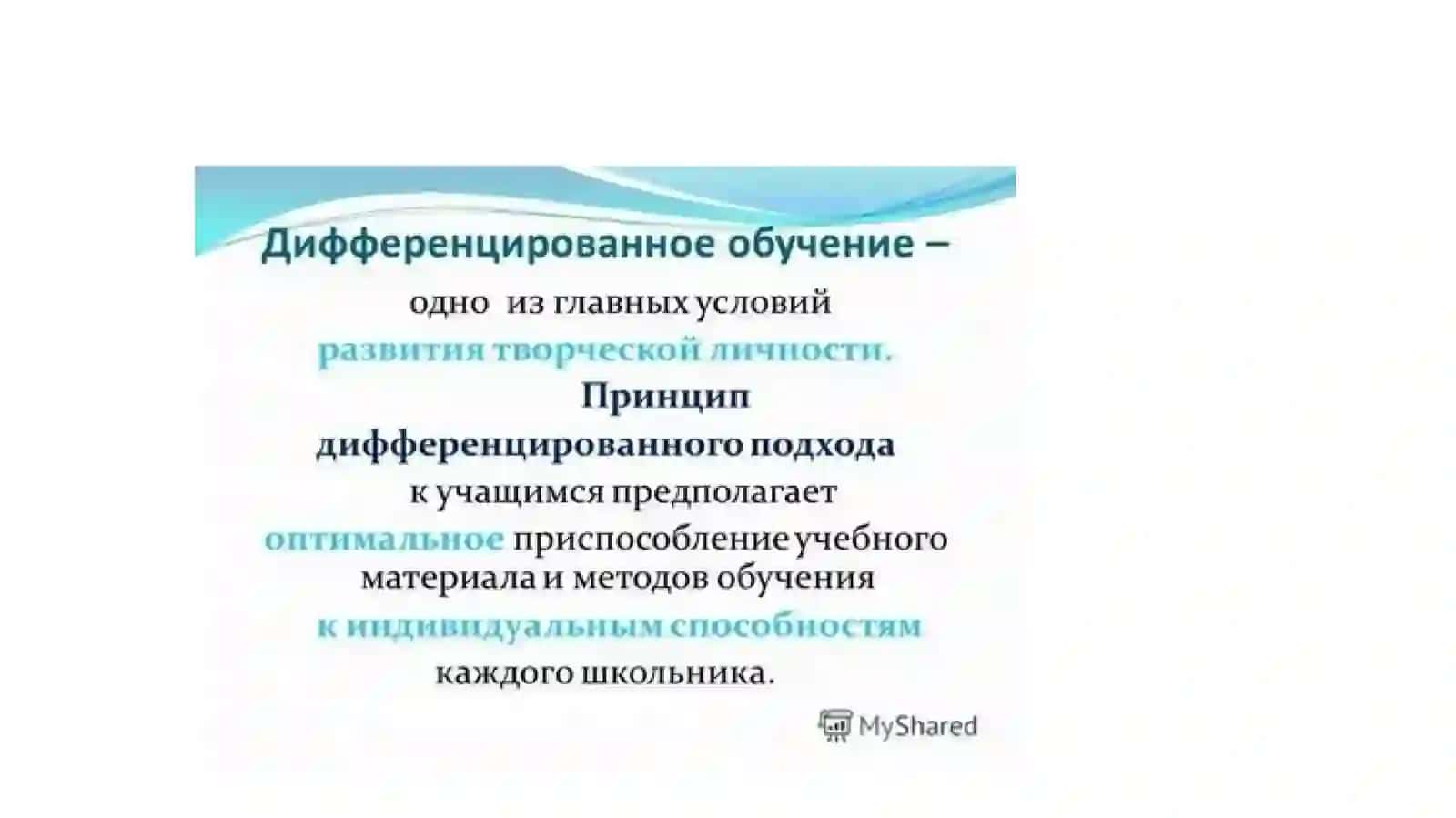 Дифференцированное обучение –

одно из главных условий развития творческой личности.

Принцип дифференцированного подхода к учащимся предполагает оптимальное приспособление учебного материала и методов обучения к индивидуальным способностям каждого школьника.

MyShared